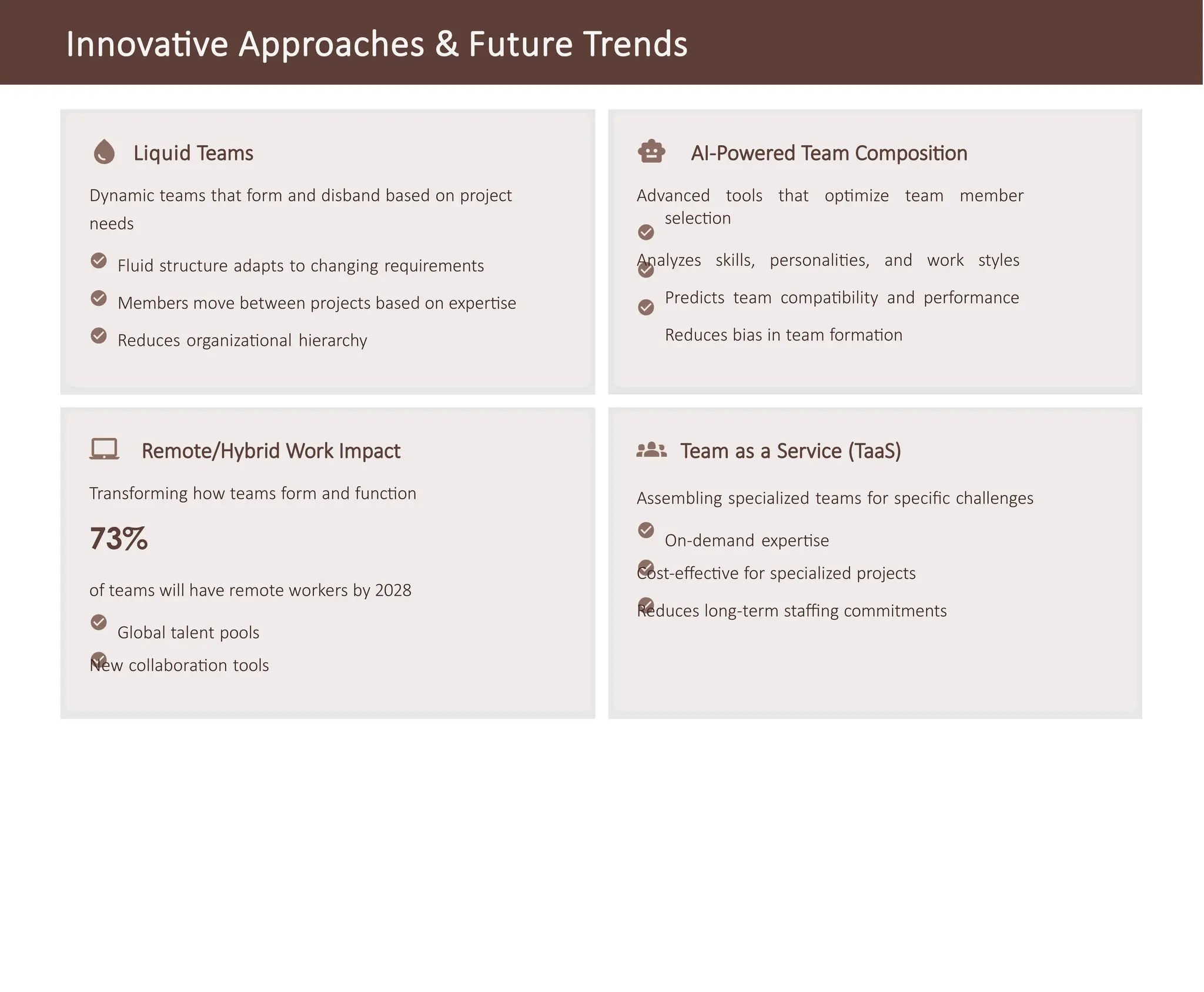 Innovative Approaches & Future Trends

Liquid Teams

Dynamic teams that form and disband based on project needs

Fluid structure adapts to changing requirements

Members move between projects based on expertise

Reduces organizational hierarchy

AI-Powered Team Composition

Advanced tools that optimize team member selection

Analyzes skills, personalities, and work styles

Predicts team compatibility and performance

Reduces bias in team formation

Remote/Hybrid Work Impact

Transforming how teams form and function

73%

of teams will have remote workers by 2028

Global talent pools

New collaboration tools

Team as a Service (TaaS)

Assembling specialized teams for specific challenges

On-demand expertise

Cost-effective for specialized projects

Reduces long-term staffing commitments